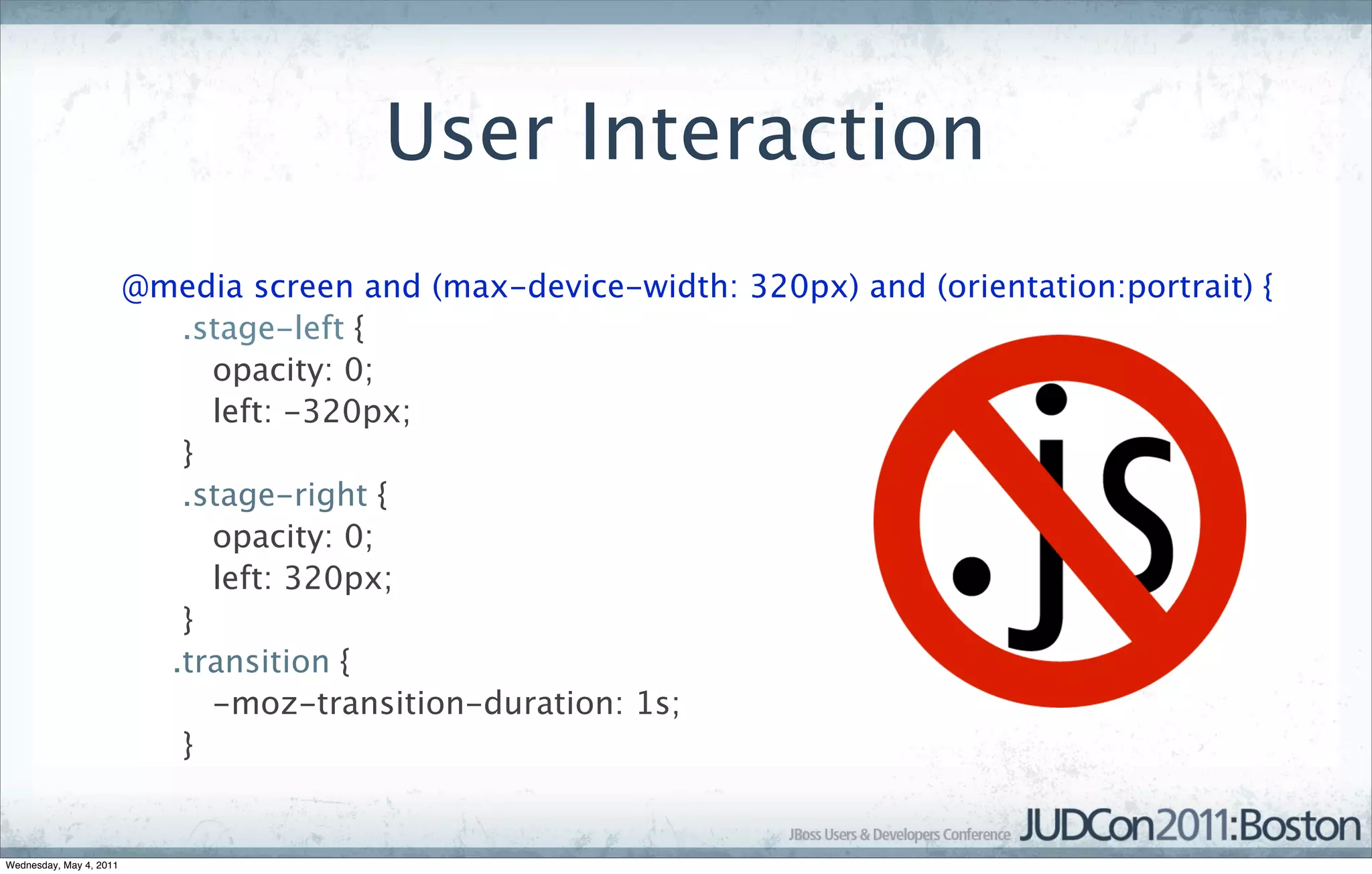 User Interaction

@media screen and (max-device-width: 320px) and (orientation:portrait) {
.stage-left {
opacity: 0;
left: -320px;
}
.stage-right {
opacity: 0;
left: 320px;
}
.transition {
-moz-transition-duration: 1s;
}

.js

JBoss Users & Developers Conference JUDCon2011:Boston

Wednesday, May 4, 2011